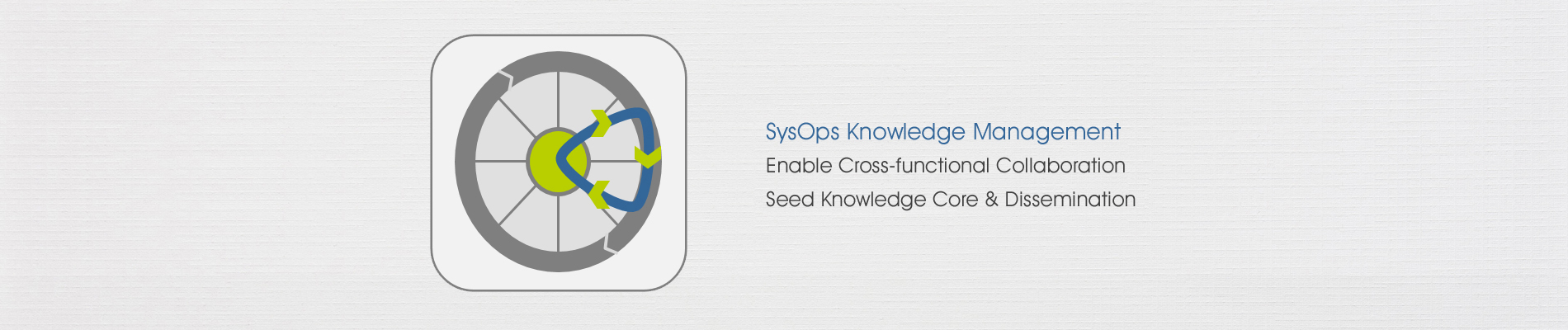 SysOps Knowledge Management

Enable Cross-functional Collaboration

Seed Knowledge Core & Dissemination